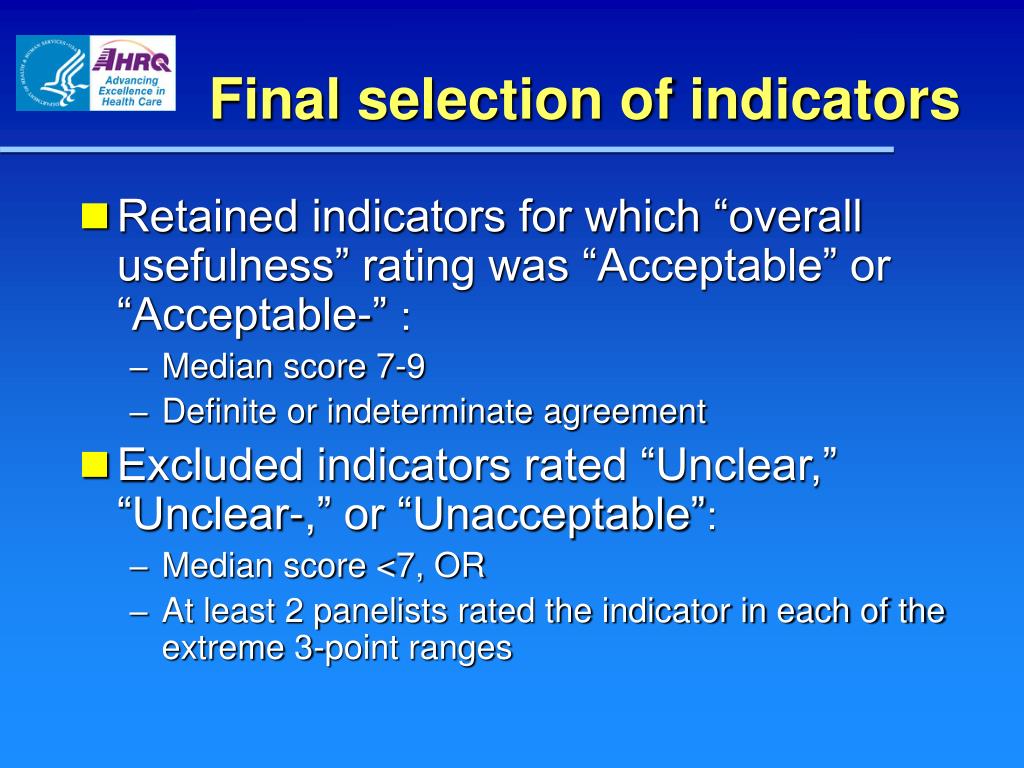 AHRQ
Advancing Excellence in Health Care

Final selection of indicators

Retained indicators for which “overall usefulness” rating was “Acceptable” or “Acceptable-” :
– Median score 7-9
– Definite or indeterminate agreement

Excluded indicators rated “Unclear,” “Unclear-,” or “Unacceptable”:
– Median score <7, OR
– At least 2 panelists rated the indicator in each of the extreme 3-point ranges